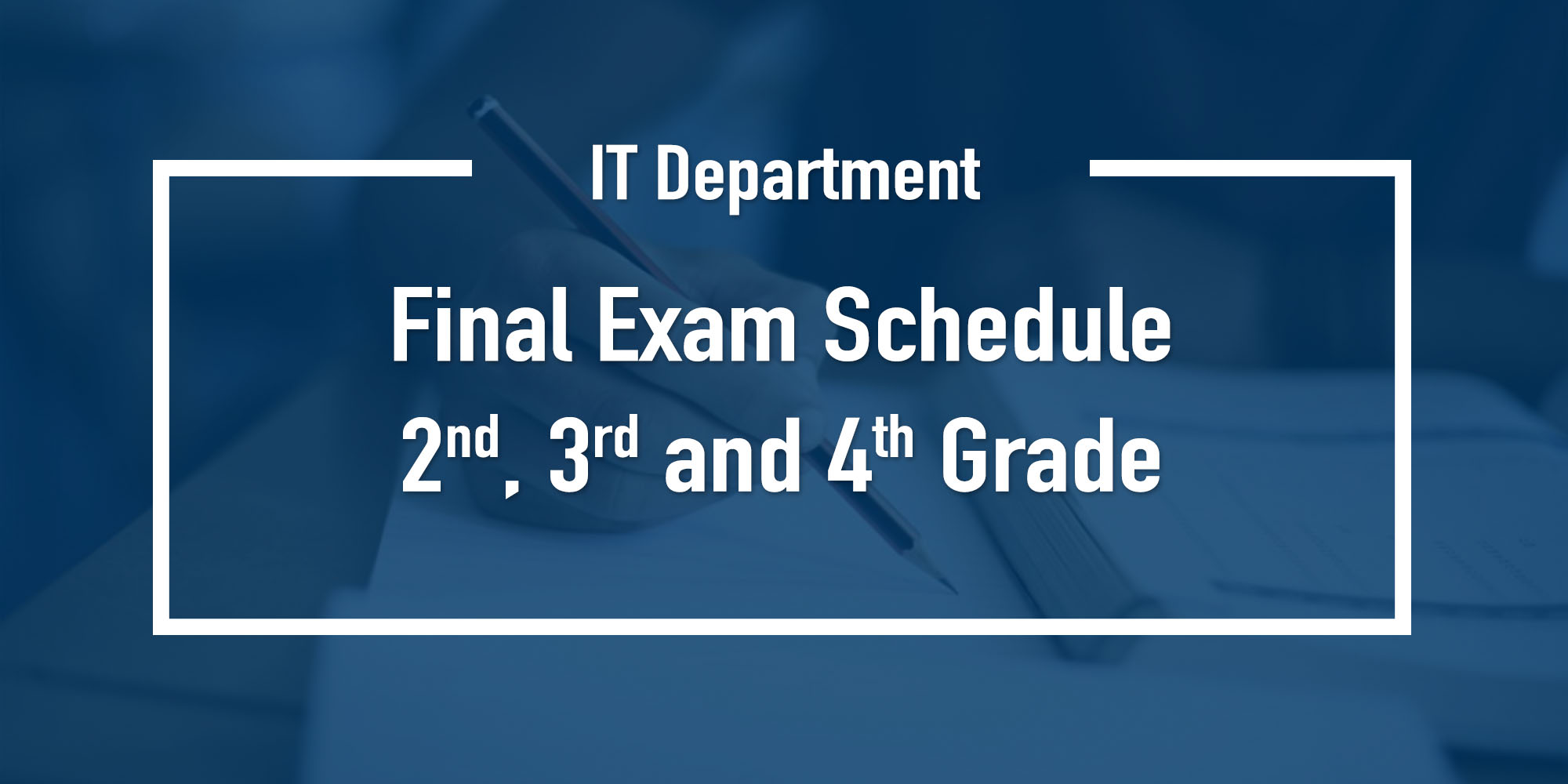 IT Department

Final Exam Schedule
2nd, 3rd and 4th Grade